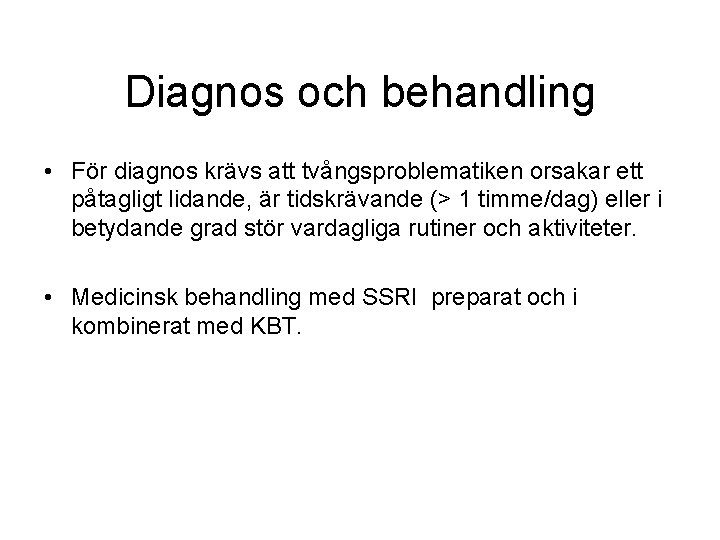 Diagnos och behandling

• För diagnos krävs att tvångsproblematiken orsakar ett påtagligt lidande, är tidskrävande (> 1 timme/dag) eller i betydande grad stör vardagliga rutiner och aktiviteter.

• Medicinsk behandling med SSRI preparat och i kombinerat med KBT.